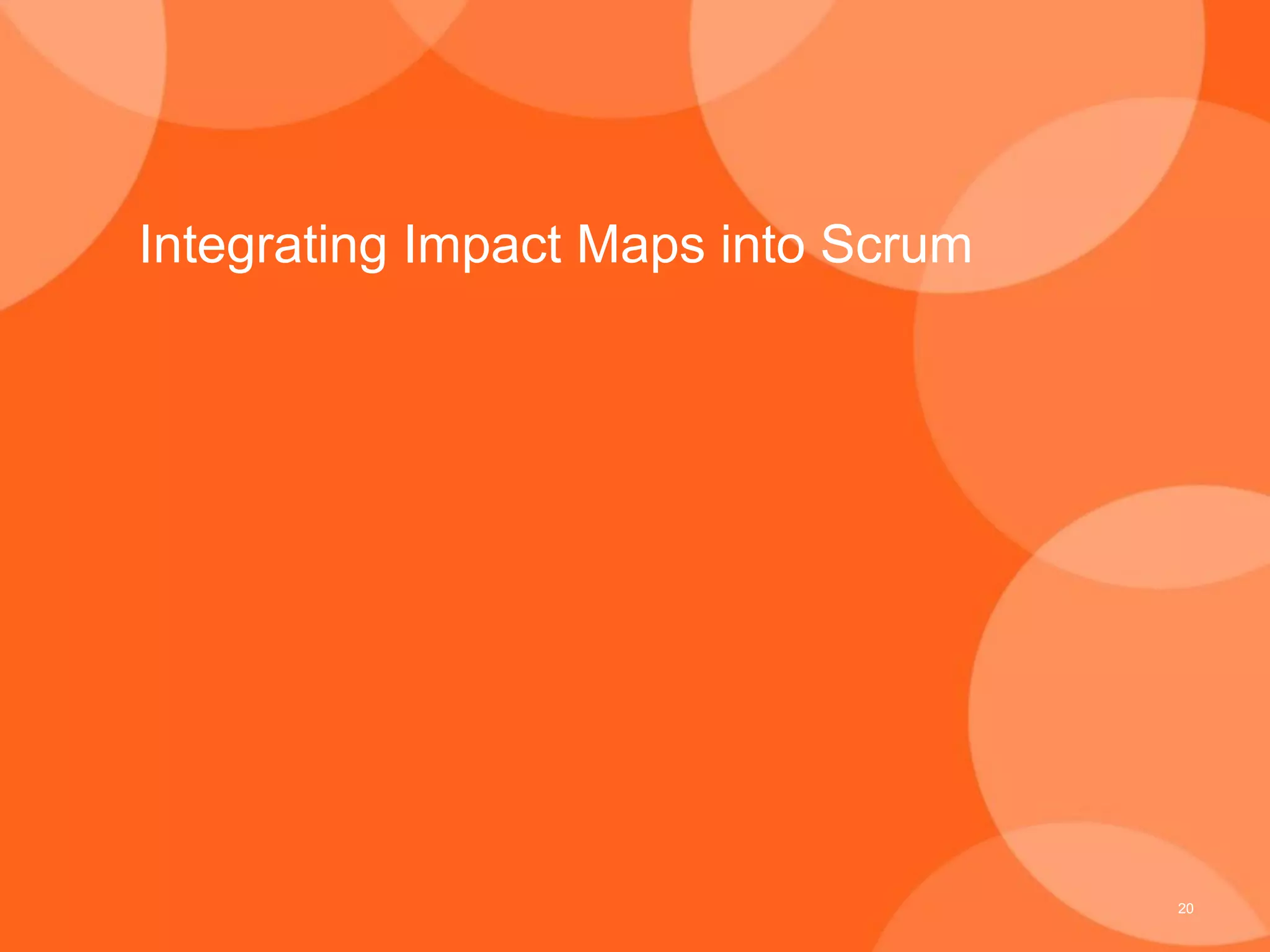 Integrating Impact Maps into Scrum

20